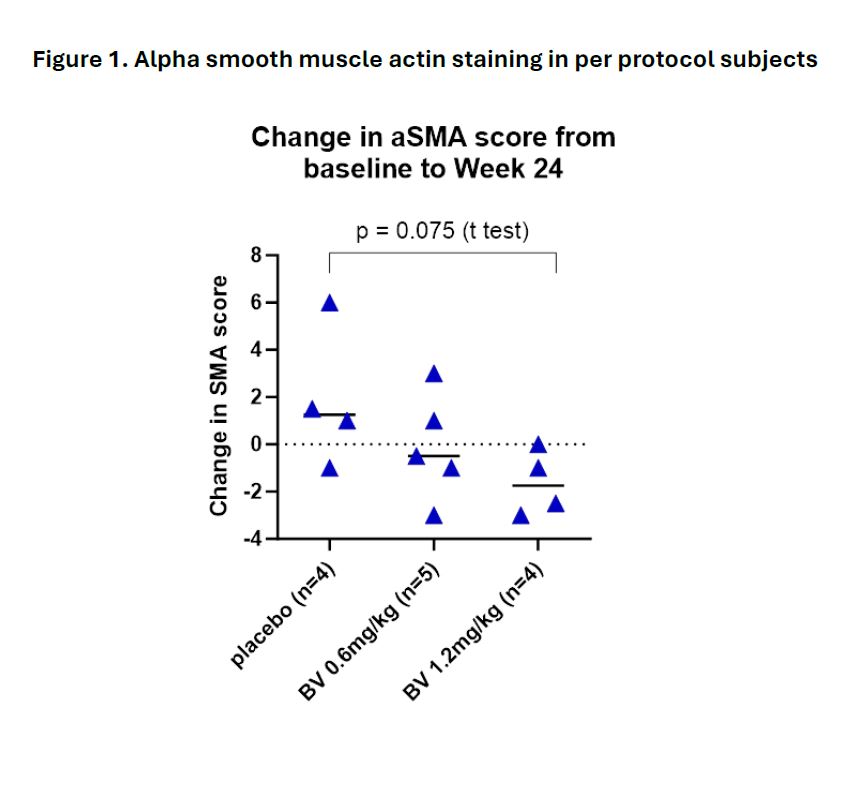 Figure 1. Alpha smooth muscle actin staining in per protocol subjects

Change in aSMA score from baseline to Week 24

p = 0.075 (t test)

Change in SMA score

8
6
4
2
0
-2
-4

placebo (n=4)
BV 0.6mg/kg (n=5)
BV 1.2mg/kg (n=4)